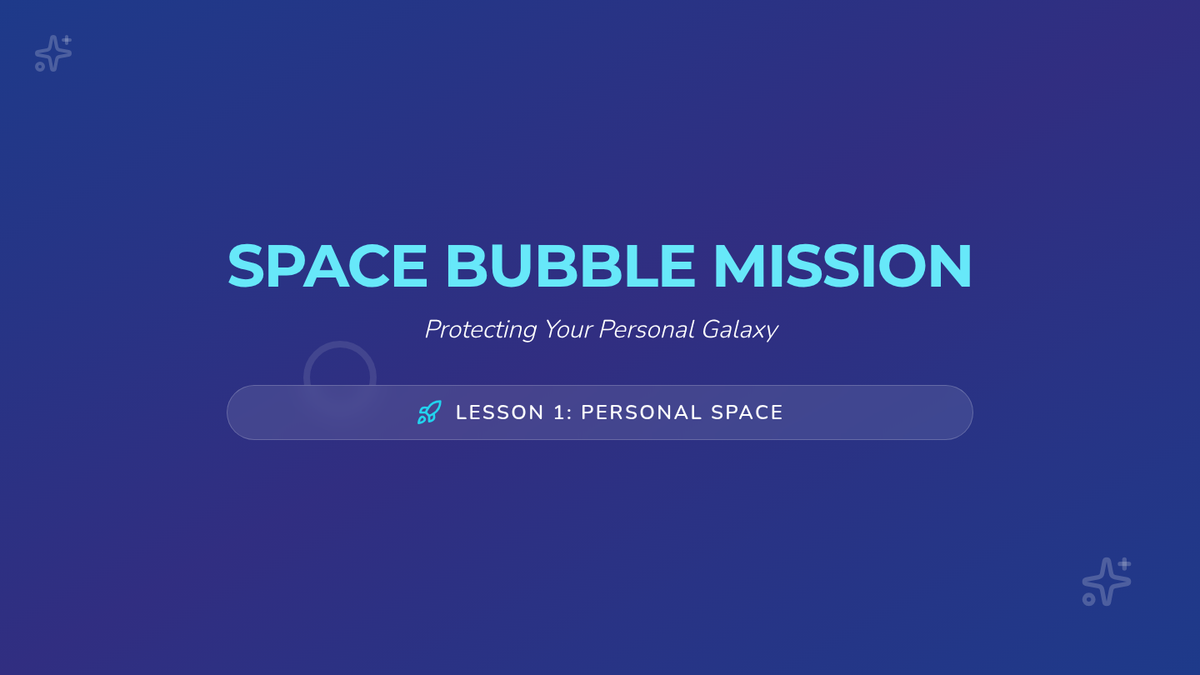 SPACE BUBBLE MISSION

Protecting Your Personal Galaxy

LESSON 1: PERSONAL SPACE